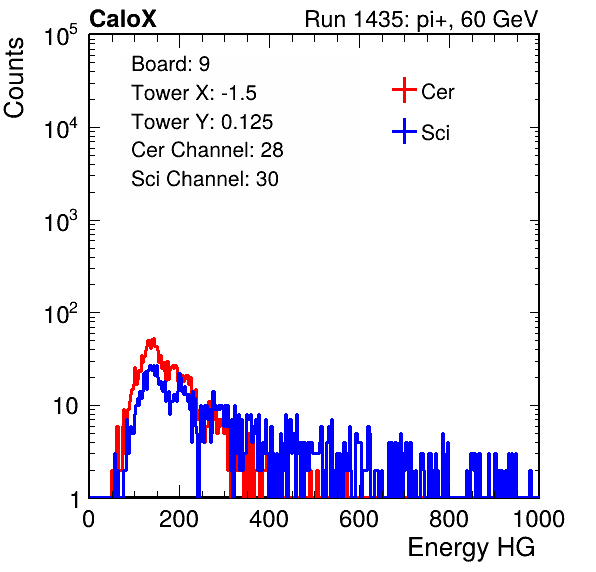 CaloX

Run 1435: pi+, 60 GeV

Counts

$10^5$
$10^4$
$10^3$
$10^2$
10
1

Board: 9
Tower X: -1.5
Tower Y: 0.125
Cer Channel: 28
Sci Channel: 30

Cer
Sci

0
200
400
600
800
1000

Energy HG